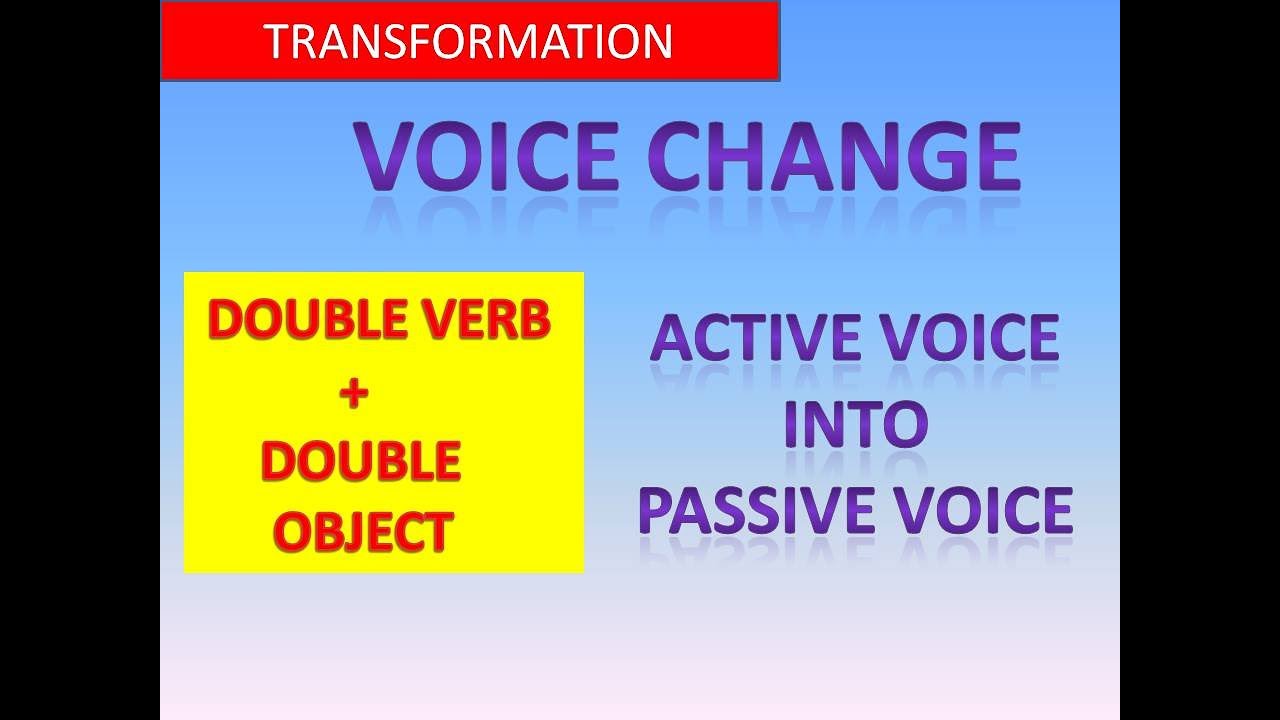 TRANSFORMATION

VOICE CHANGE

DOUBLE VERB
+
DOUBLE
OBJECT

ACTIVE VOICE
INTO
PASSIVE VOICE